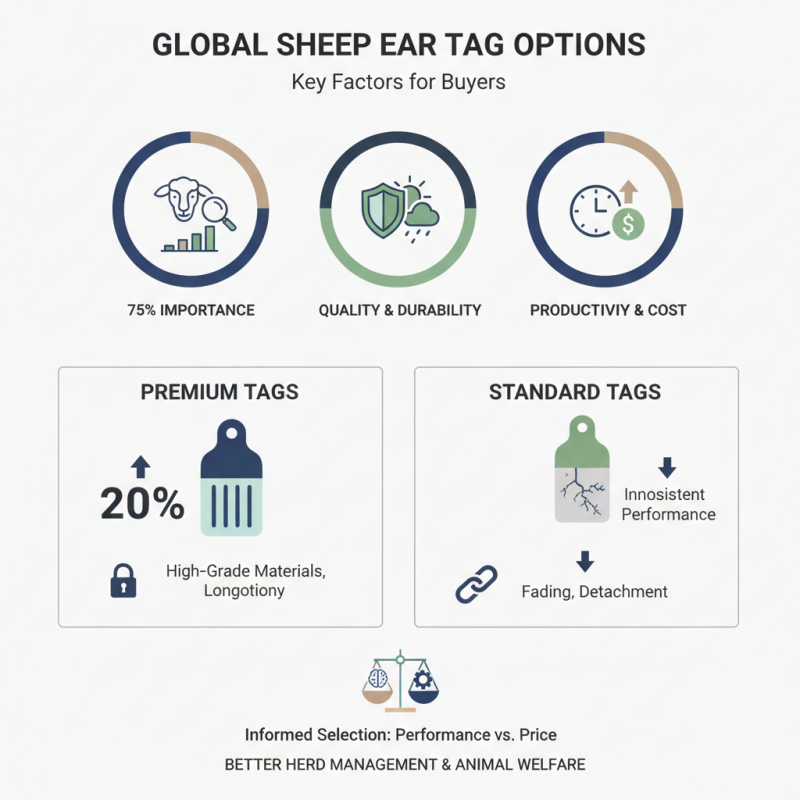 GLOBAL SHEEP EAR TAG OPTIONS
Key Factors for Buyers

75% IMPORTANCE

QUALITY & DURABILITY

PRODUCTIVIY & COST

PREMIUM TAGS

20%

High-Grade Materials, Longotiony

STANDARD TAGS

Innosistent Performance

Fading, Detachment

Informed Selection: Performance vs. Price

BETTER HERD MANAGEMENT & ANIMAL WELFARE